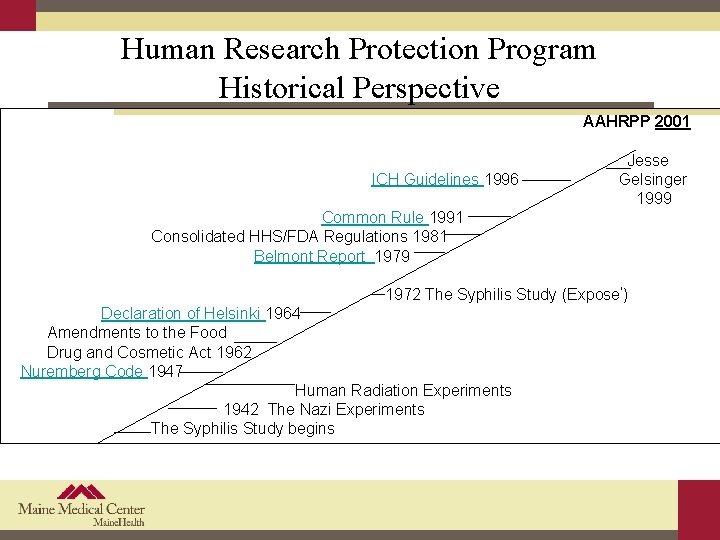 Human Research Protection Program
Historical Perspective

AAHRPP 2001

Jesse Gelsinger 1999

ICH Guidelines 1996

Common Rule 1991

Consolidated HHS/FDA Regulations 1981

Belmont Report 1979

1972 The Syphilis Study (Expose')

Declaration of Helsinki 1964

Amendments to the Food Drug and Cosmetic Act 1962

Nuremberg Code 1947

Human Radiation Experiments

1942 The Nazi Experiments

The Syphilis Study begins

Maine Medical Center
MaineHealth